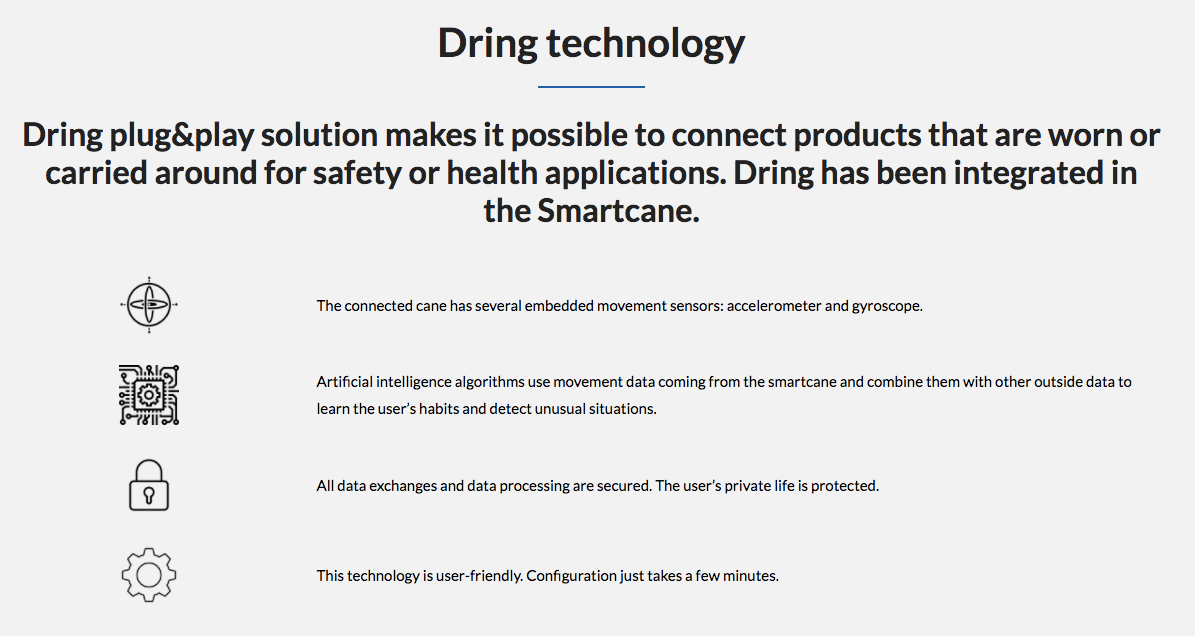 Dring technology

Dring plug&play solution makes it possible to connect products that are worn or carried around for safety or health applications. Dring has been integrated in the Smartcane.

The connected cane has several embedded movement sensors: accelerometer and gyroscope.

Artificial intelligence algorithms use movement data coming from the smartcane and combine them with other outside data to learn the user's habits and detect unusual situations.

All data exchanges and data processing are secured. The user's private life is protected.

This technology is user-friendly. Configuration just takes a few minutes.